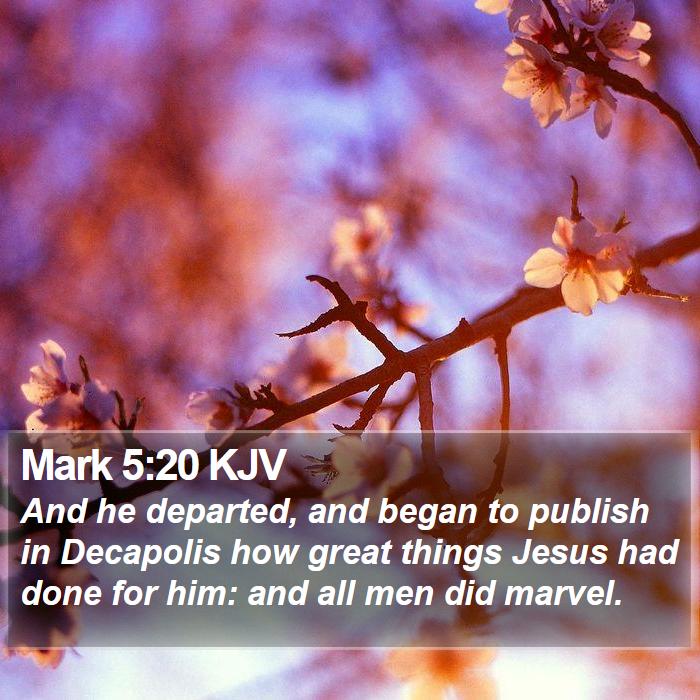 Mark 5:20 KJV
And he departed, and began to publish in Decapolis how great things Jesus had done for him: and all men did marvel.